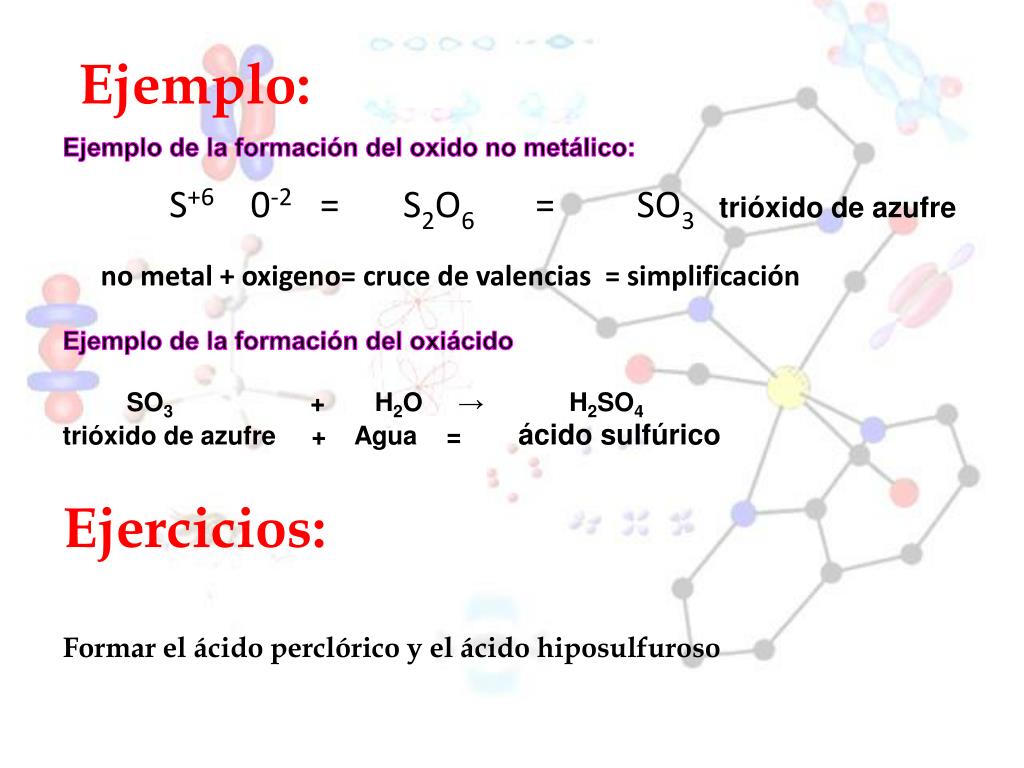 Ejemplo:

Ejemplo de la formación del oxido no metálico:

$S^{+6}$ $0^{-2}$ = $S_2O_6$ = $SO_3$ trióxido de azufre

no metal + oxigeno= cruce de valencias = simplificación

Ejemplo de la formación del oxiácido

$SO_3$ + $H_2O$ → $H_2SO_4$
trióxido de azufre + Agua = ácido sulfúrico

Ejercicios:

Formar el ácido perclórico y el ácido hiposulfuroso